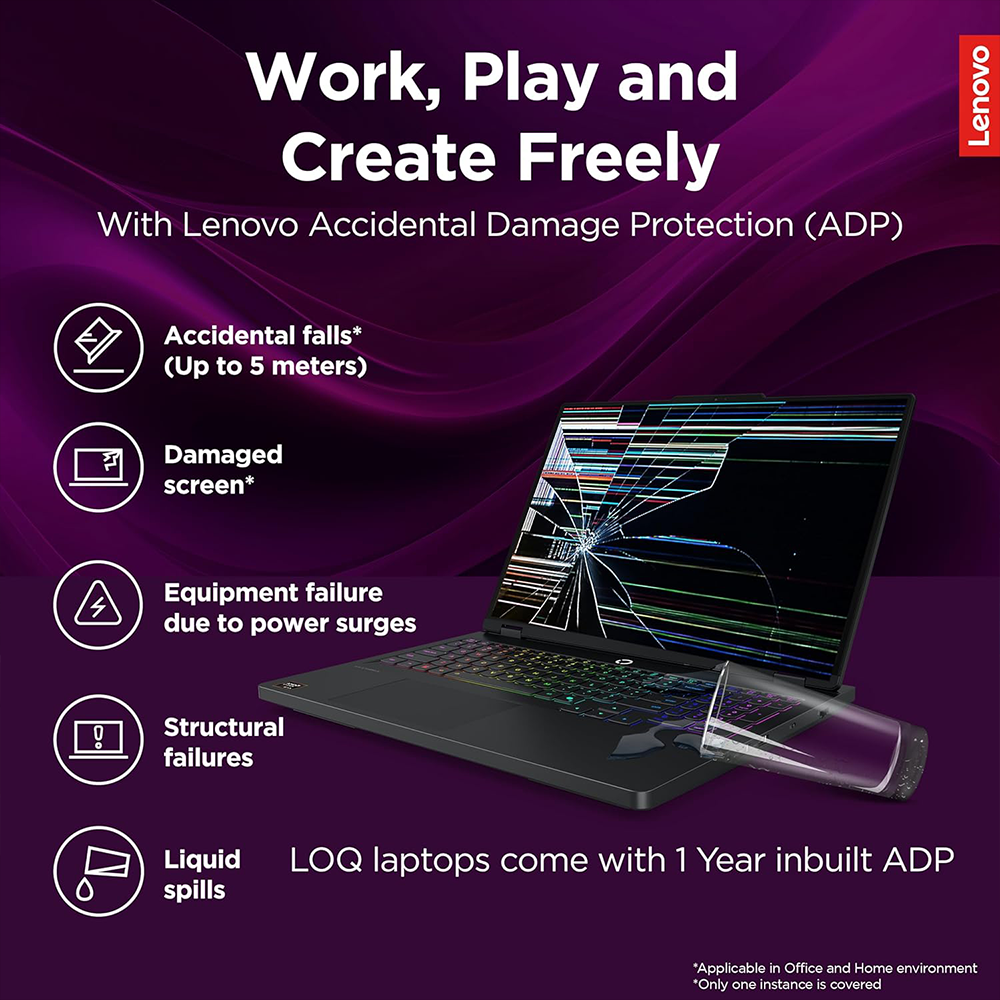 Lenovo

Work, Play and Create Freely

With Lenovo Accidental Damage Protection (ADP)

Accidental falls* (Up to 5 meters)

Damaged screen*

Equipment failure due to power surges

Structural failures

Liquid spills

LOQ laptops come with 1 Year inbuilt ADP

*Applicable in Office and Home environment
*Only one instance is covered